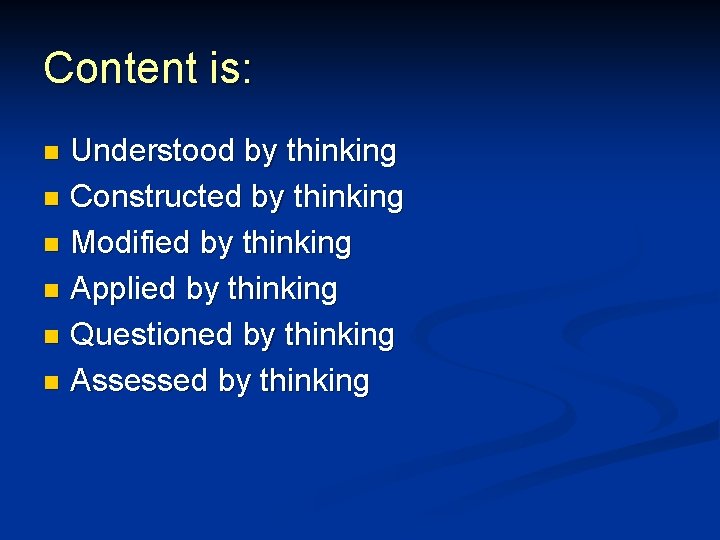 Content is:

- Understood by thinking
- Constructed by thinking
- Modified by thinking
- Applied by thinking
- Questioned by thinking
- Assessed by thinking